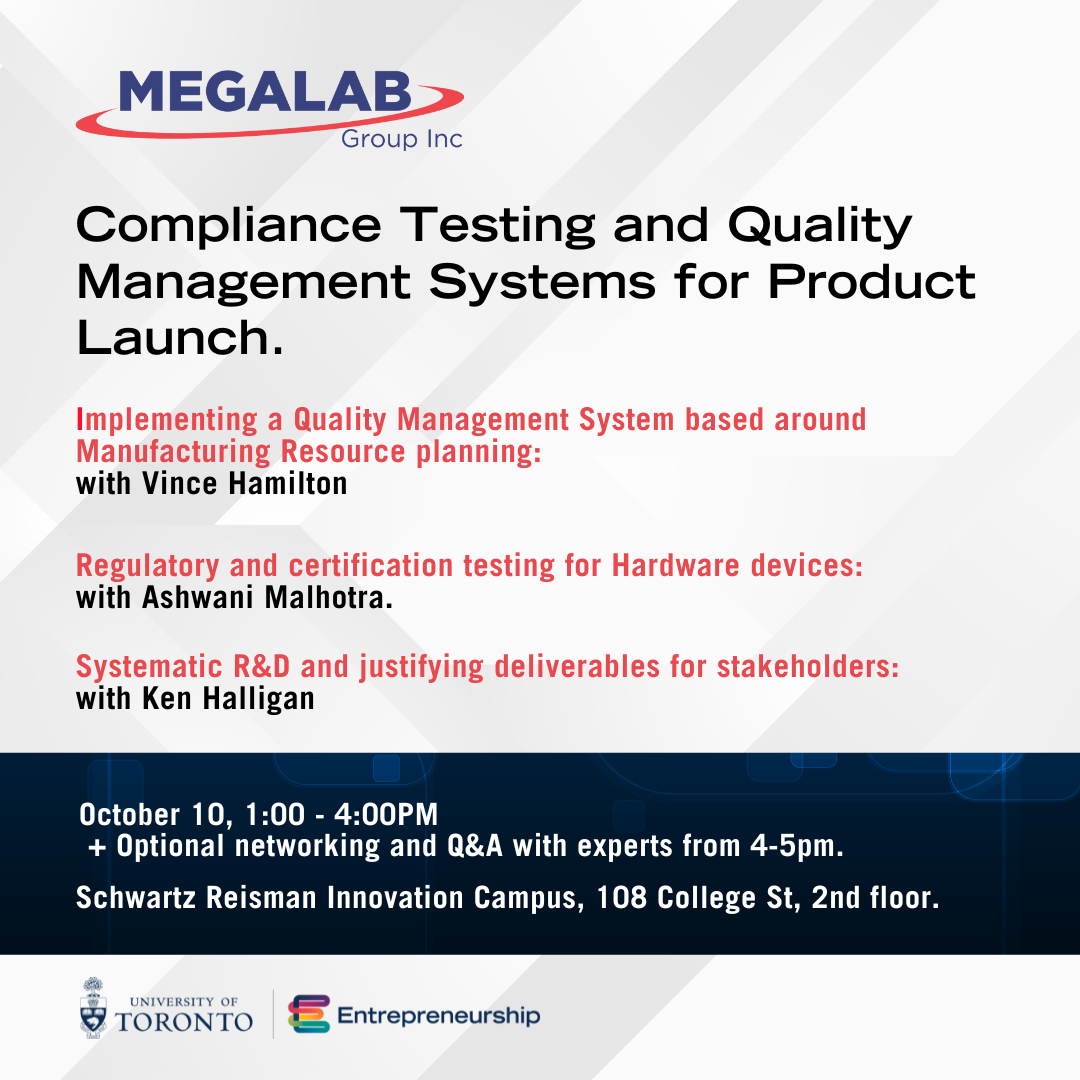 MEGALAB
Group Inc

Compliance Testing and Quality Management Systems for Product Launch.

Implementing a Quality Management System based around Manufacturing Resource planning:
with Vince Hamilton

Regulatory and certification testing for Hardware devices:
with Ashwani Malhotra.

Systematic R&D and justifying deliverables for stakeholders:
with Ken Halligan

October 10, 1:00 - 4:00PM
+ Optional networking and Q&A with experts from 4-5pm.

Schwartz Reisman Innovation Campus, 108 College St, 2nd floor.

UNIVERSITY OF TORONTO

Entrepreneurship